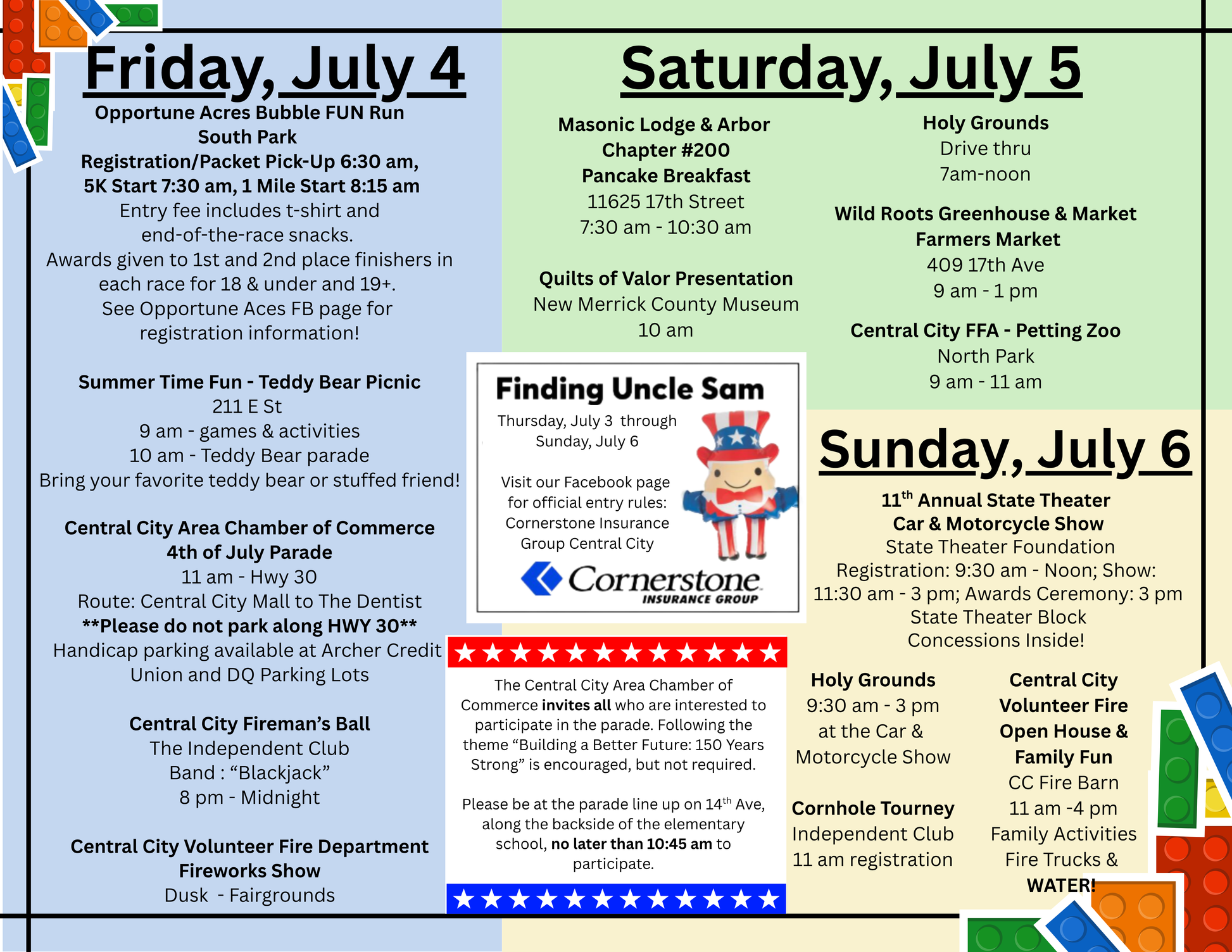 Friday, July 4

Opportune Acres Bubble FUN Run
South Park
Registration/Packet Pick-Up 6:30 am,
5K Start 7:30 am, 1 Mile Start 8:15 am
Entry fee includes t-shirt and end-of-the-race snacks.
Awards given to 1st and 2nd place finishers in each race for 18 & under and 19+.
See Opportune Aces FB page for registration information!

Summer Time Fun - Teddy Bear Picnic
211 E St
9 am - games & activities
10 am - Teddy Bear parade
Bring your favorite teddy bear or stuffed friend!

Central City Area Chamber of Commerce
4th of July Parade
11 am - Hwy 30
Route: Central City Mall to The Dentist
**Please do not park along HWY 30**
Handicap parking available at Archer Credit Union and DQ Parking Lots

Central City Fireman's Ball
The Independent Club
Band : "Blackjack"
8 pm - Midnight

Central City Volunteer Fire Department
Fireworks Show
Dusk - Fairgrounds

Saturday, July 5

Masonic Lodge & Arbor
Chapter #200
Pancake Breakfast
11625 17th Street
7:30 am - 10:30 am

Quilts of Valor Presentation
New Merrick County Museum
10 am

Holy Grounds
Drive thru
7am-noon

Wild Roots Greenhouse & Market
Farmers Market
409 17th Ave
9 am - 1 pm

Central City FFA - Petting Zoo
North Park
9 am - 11 am

Finding Uncle Sam
Thursday, July 3 through
Sunday, July 6

Visit our Facebook page for official entry rules:
Cornerstone Insurance Group Central City

Cornerstone
INSURANCE GROUP

The Central City Area Chamber of Commerce invites all who are interested to participate in the parade. Following the theme "Building a Better Future: 150 Years Strong" is encouraged, but not required.

Please be at the parade line up on 14$^{th}$ Ave, along the backside of the elementary school, no later than 10:45 am to participate.

Sunday, July 6

11$^{th}$ Annual State Theater
Car & Motorcycle Show
State Theater Foundation
Registration: 9:30 am - Noon; Show: 11:30 am - 3 pm; Awards Ceremony: 3 pm
State Theater Block
Concessions Inside!

Holy Grounds
9:30 am - 3 pm
at the Car & Motorcycle Show

Cornhole Tourney
Independent Club
11 am registration

Central City
Volunteer Fire
Open House &
Family Fun
CC Fire Barn
11 am -4 pm
Family Activities
Fire Trucks &
WATER!